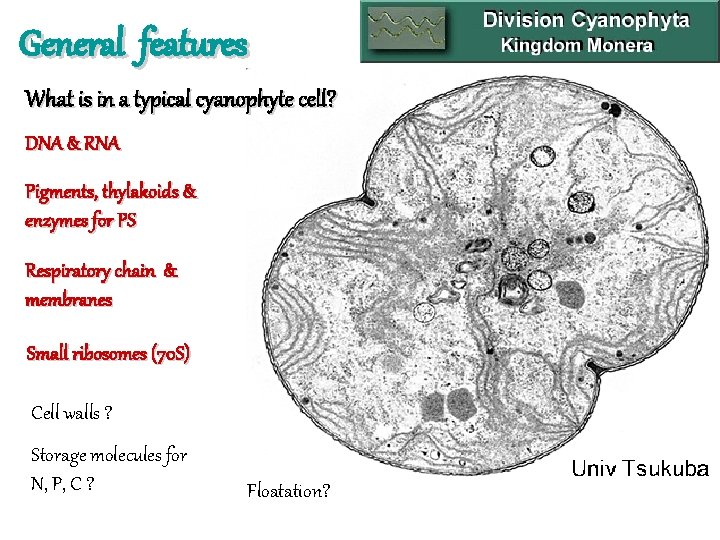 General features

Division Cyanophyta
Kingdom Monera

What is in a typical cyanophyte cell?

DNA & RNA

Pigments, thylakoids & enzymes for PS

Respiratory chain & membranes

Small ribosomes (70S)

Cell walls ?

Storage molecules for N, P, C ?

Floatation?

Univ Tsukuba